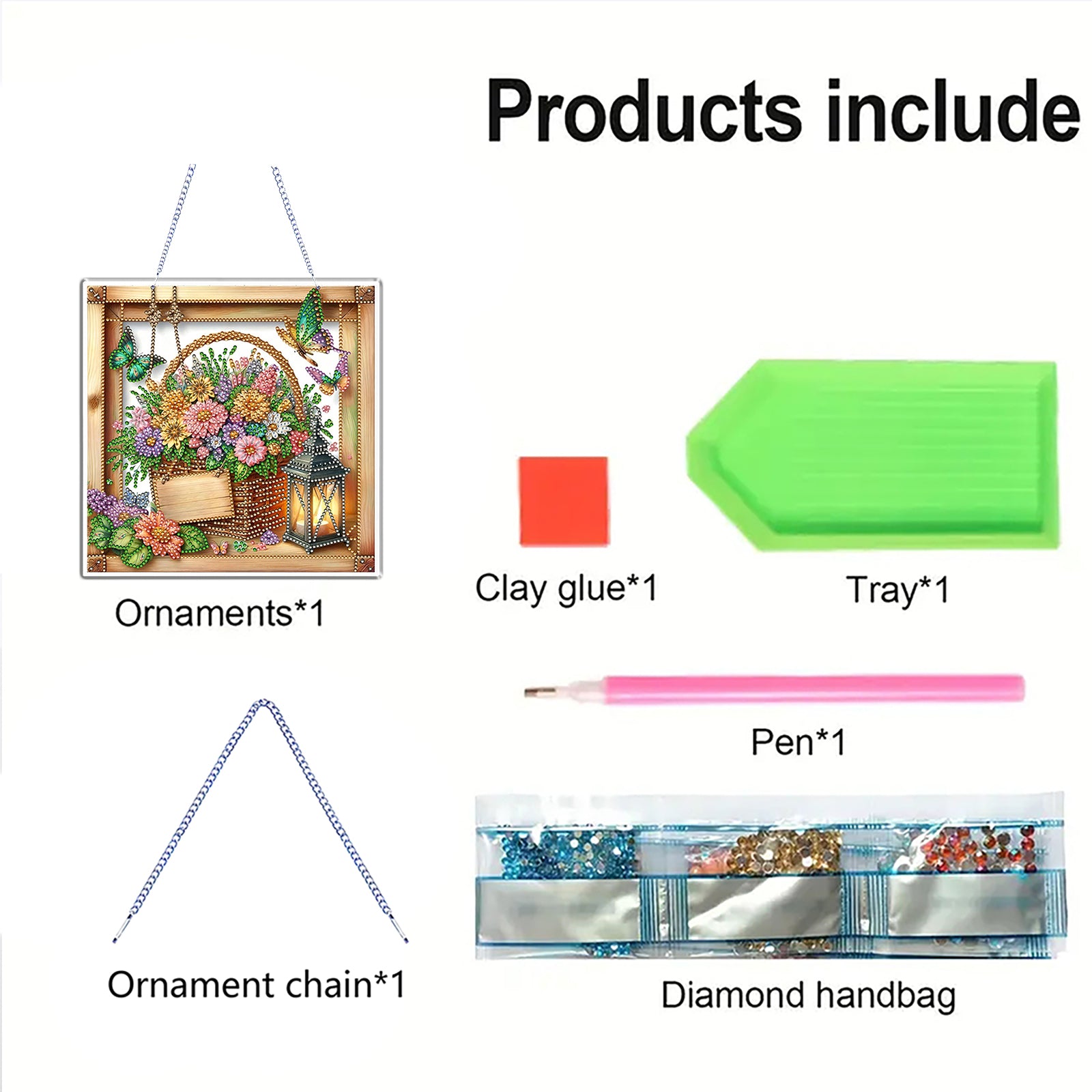 Products include

Ornaments*1

Clay glue*1

Tray*1

Pen*1

Ornament chain*1

Diamond handbag